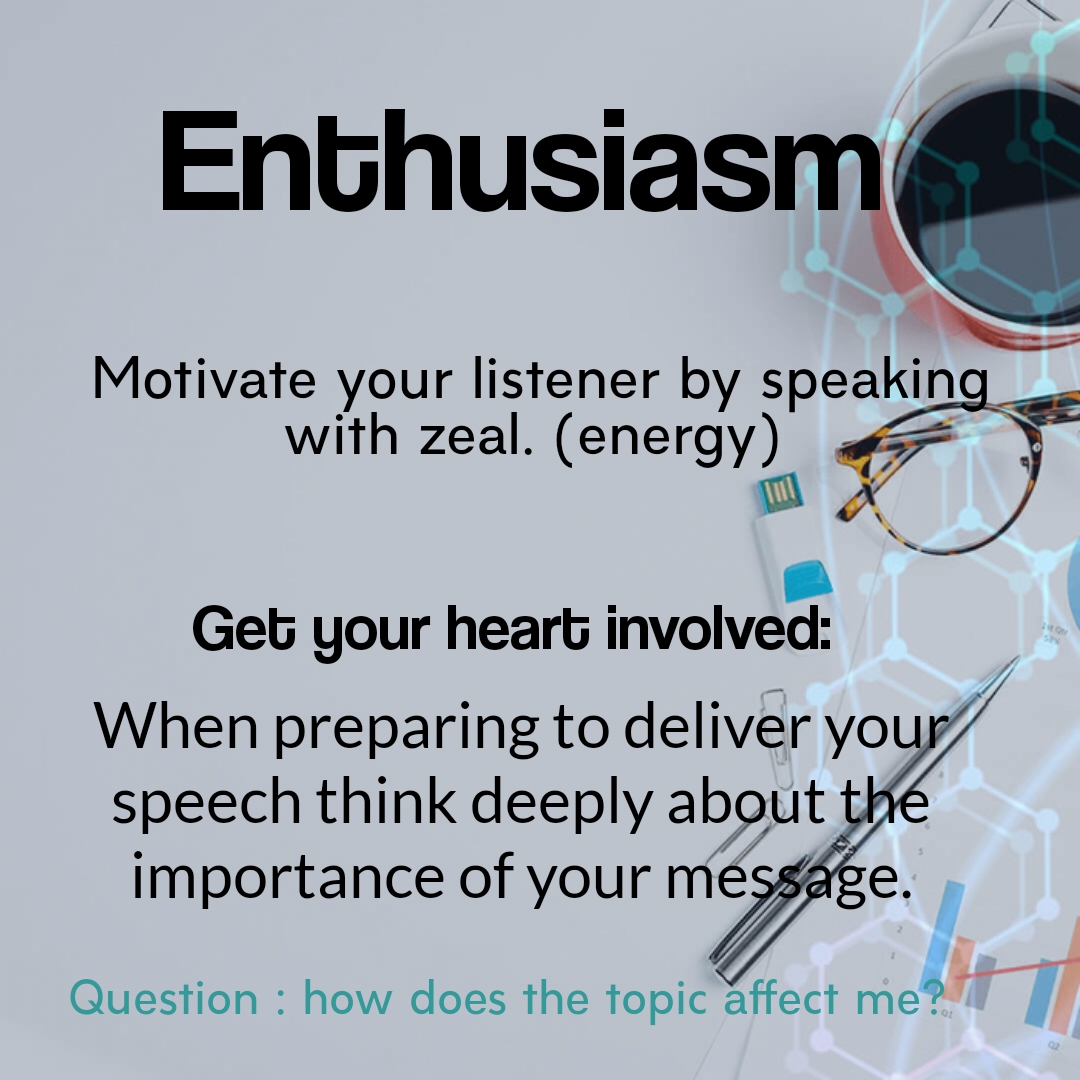 Enthusiasm

Motivate your listener by speaking with zeal. (energy)

Get your heart involved:

When preparing to deliver your speech think deeply about the importance of your message.

Question : how does the topic affect me?